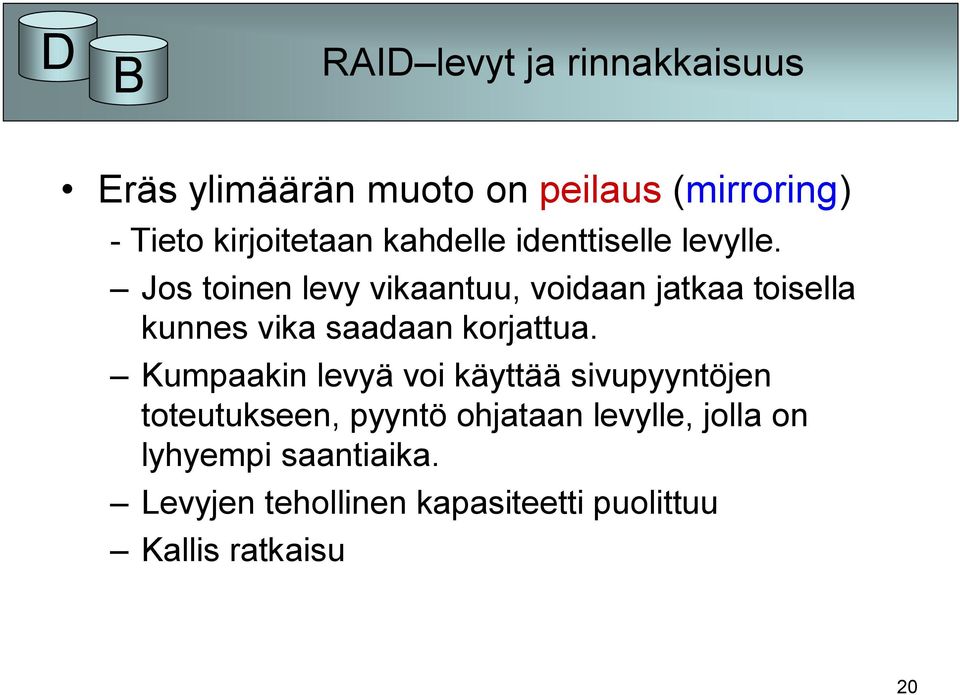 D B

RAID–levyt ja rinnakkaisuus

• Eräs ylimäärän muoto on peilaus (mirroring)

- Tieto kirjoitetaan kahdelle identtiselle levylle.

– Jos toinen levy vikaantuu, voidaan jatkaa toisella kunnes vika saadaan korjattua.

– Kumpaakin levyä voi käyttää sivupyyntöjen toteutukseen, pyyntö ohjataan levylle, jolla on lyhyempi saantiaika.

– Levyjen tehollinen kapasiteetti puolittuu

– Kallis ratkaisu

20